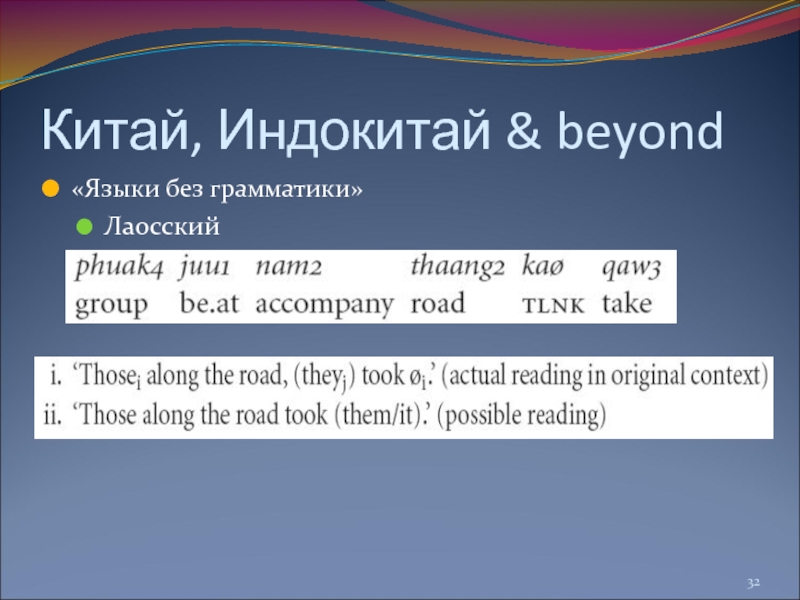 Китай, Индокитай & beyond

«Языки без грамматики»

Лаосский

| phuak4 | juu1 | nam2 | thaang2 | kaø | qaw3 |
|---|---|---|---|---|---|
| group | be.at | accompany | road | TLNK | take |

i. ‘Those$_i$ along the road, (they$_j$) took ø$_i$.’ (actual reading in original context)
ii. ‘Those along the road took (them/it).’ (possible reading)

32